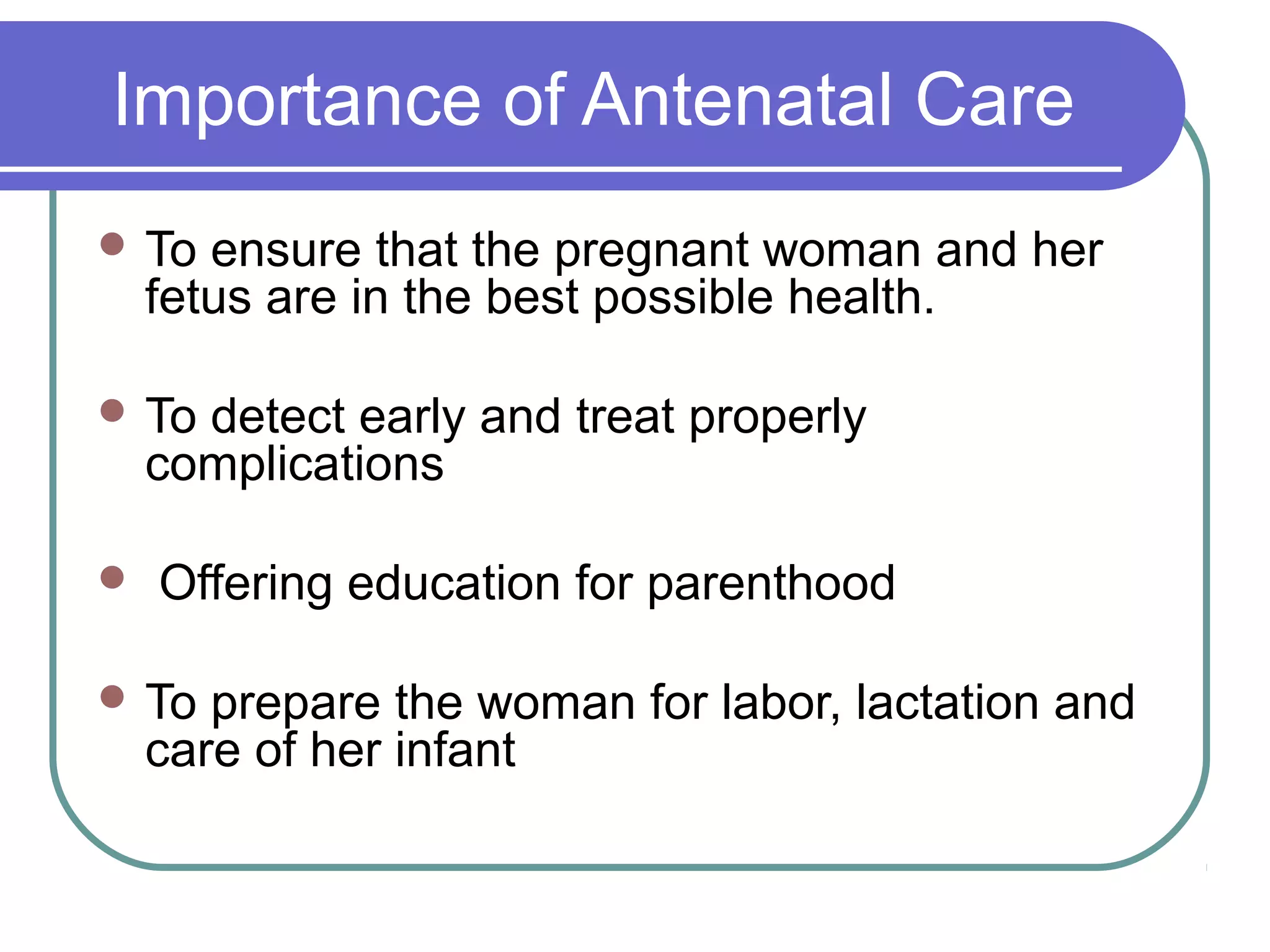 Importance of Antenatal Care

- To ensure that the pregnant woman and her fetus are in the best possible health.

- To detect early and treat properly complications

- Offering education for parenthood

- To prepare the woman for labor, lactation and care of her infant